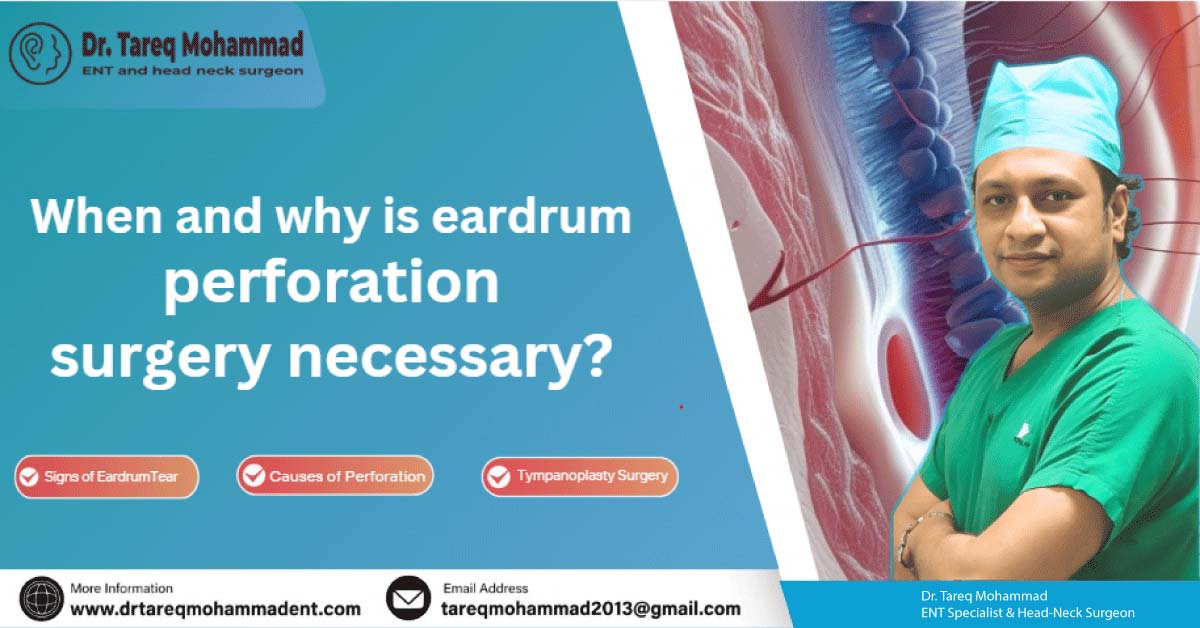 Dr. Tareq Mohammad
ENT and head neck surgeon

When and why is eardrum perforation surgery necessary?

Signs of EardrumTear

Causes of Perforation

Tympanoplasty Surgery

More Information
www.drtareqmohammadent.com

Email Address
tareqmohammad2013@gmail.com

Dr. Tareq Mohammad
ENT Specialist & Head-Neck Surgeon